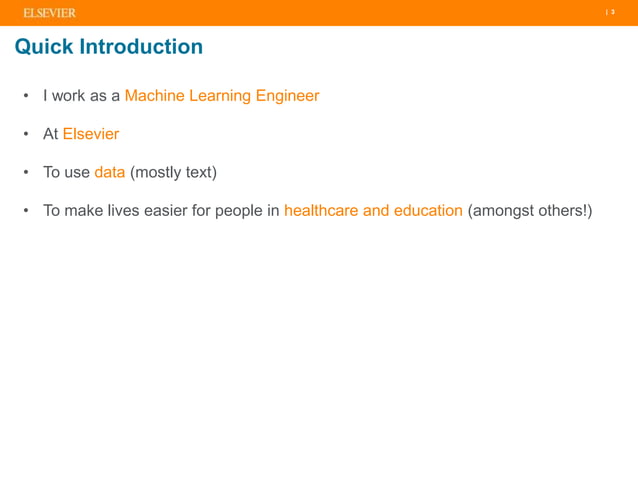 ELSEVIER | 3

Quick Introduction

• I work as a Machine Learning Engineer

• At Elsevier

• To use data (mostly text)

• To make lives easier for people in healthcare and education (amongst others!)